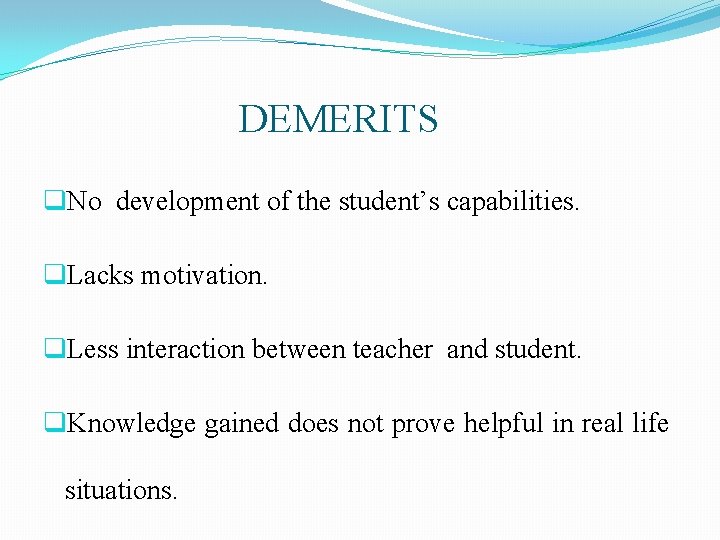 DEMERITS

❑No development of the student’s capabilities.

❑Lacks motivation.

❑Less interaction between teacher and student.

❑Knowledge gained does not prove helpful in real life situations.